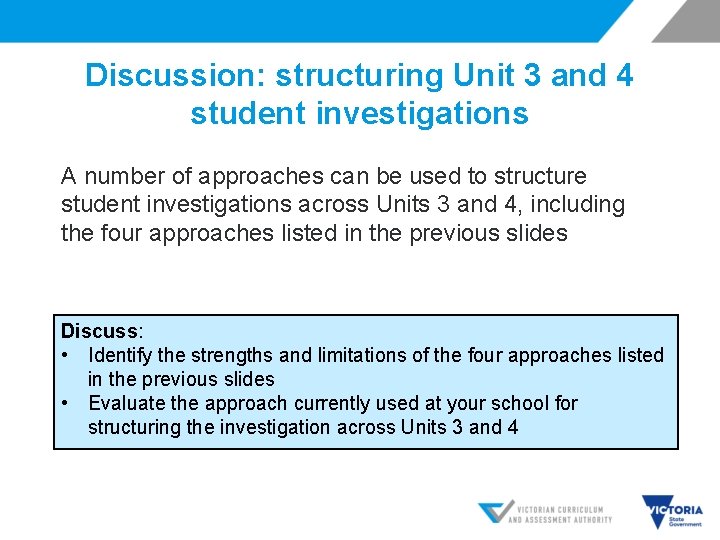 Discussion: structuring Unit 3 and 4 student investigations

A number of approaches can be used to structure student investigations across Units 3 and 4, including the four approaches listed in the previous slides

Discuss:
• Identify the strengths and limitations of the four approaches listed in the previous slides
• Evaluate the approach currently used at your school for structuring the investigation across Units 3 and 4

VICTORIAN CURRICULUM AND ASSESSMENT AUTHORITY

VICTORIA State Government